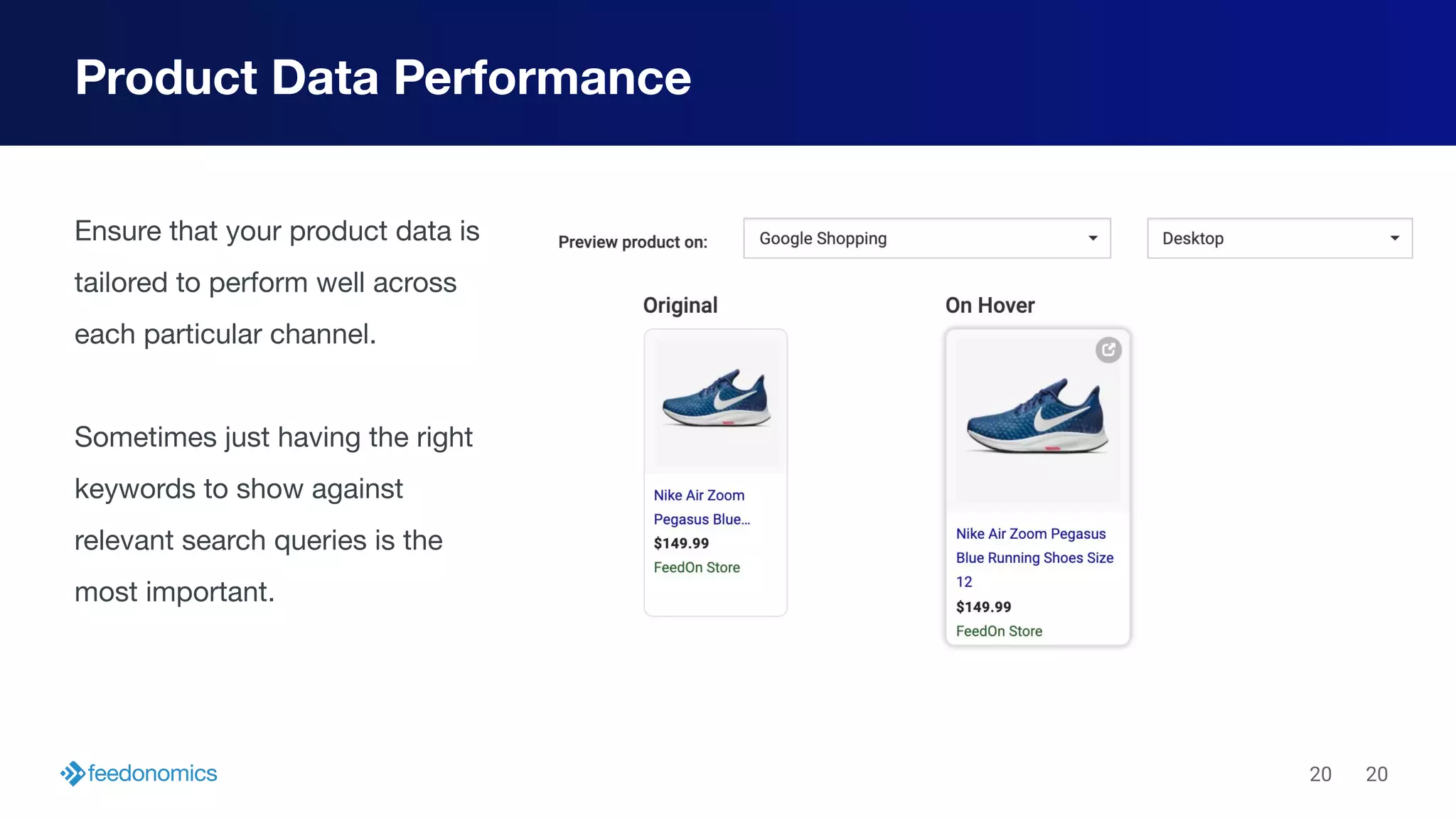 Product Data Performance

Ensure that your product data is tailored to perform well across each particular channel.

Sometimes just having the right keywords to show against relevant search queries is the most important.

Preview product on: Google Shopping Desktop

Original

Nike Air Zoom Pegasus Blue...
$149.99
FeedOn Store

On Hover

Nike Air Zoom Pegasus Blue Running Shoes Size 12
$149.99
FeedOn Store

feedonomics

20 20